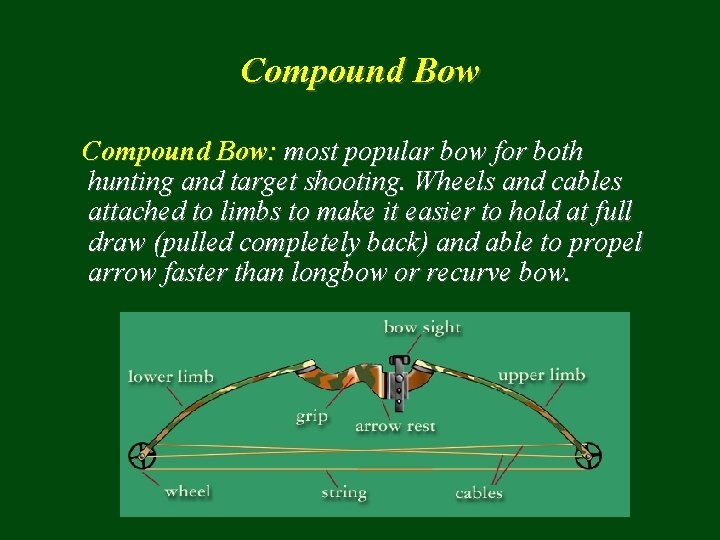 Compound Bow

Compound Bow: most popular bow for both hunting and target shooting. Wheels and cables attached to limbs to make it easier to hold at full draw (pulled completely back) and able to propel arrow faster than longbow or recurve bow.

bow sight
lower limb
upper limb
grip
arrow rest
wheel
string
cables